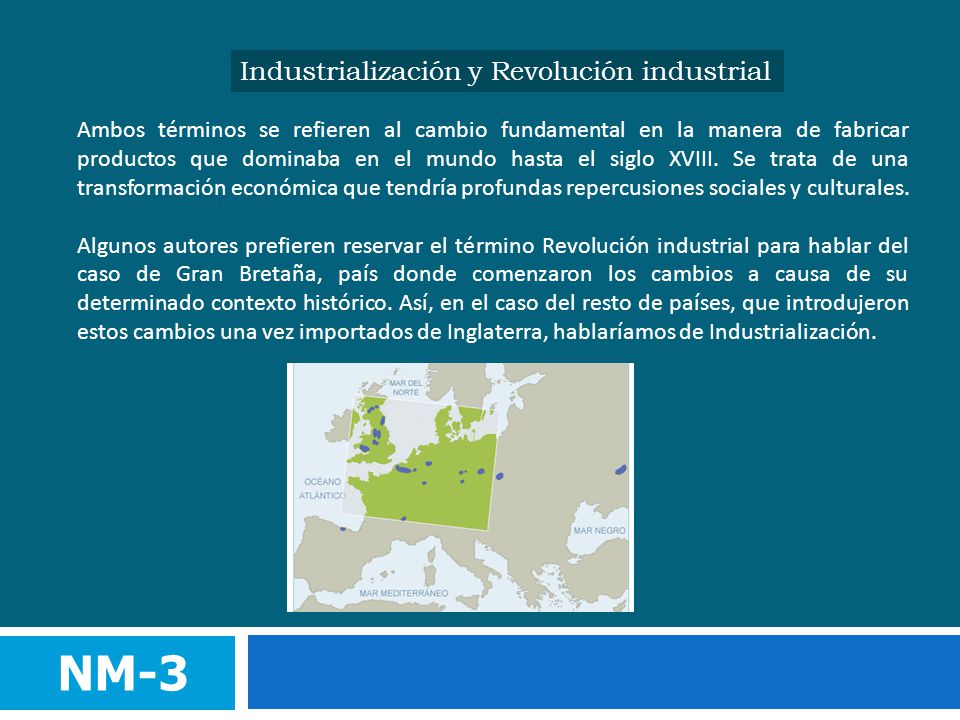 Industrialización y Revolución industrial

Ambos términos se refieren al cambio fundamental en la manera de fabricar productos que dominaba en el mundo hasta el siglo XVIII. Se trata de una transformación económica que tendría profundas repercusiones sociales y culturales.

Algunos autores prefieren reservar el término Revolución industrial para hablar del caso de Gran Bretaña, país donde comenzaron los cambios a causa de su determinado contexto histórico. Así, en el caso del resto de países, que introdujeron estos cambios una vez importados de Inglaterra, hablaríamos de Industrialización.

MAR DEL NORTE

OCÉANO ATLÁNTICO

MAR NEGRO

MAR MEDITERRÁNEO

NM-3